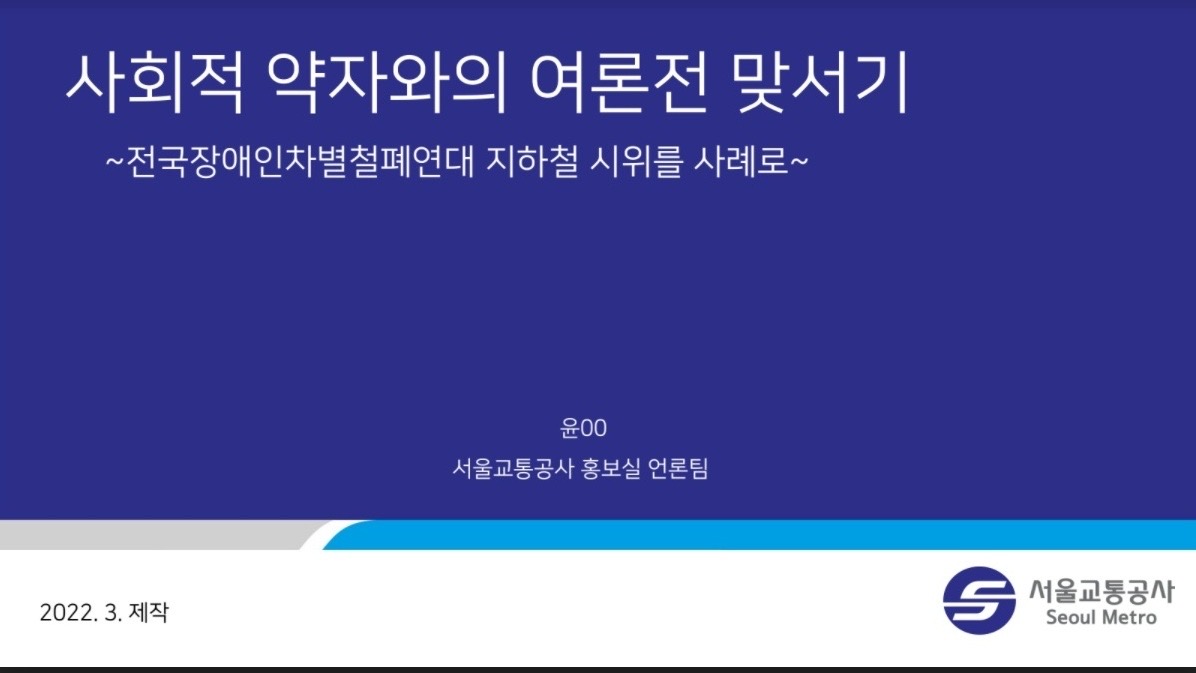 사회적 약자와의 여론전 맞서기

~전국장애인차별철폐연대 지하철 시위를 사례로~

윤00

서울교통공사 홍보실 언론팀

2022. 3. 제작

서울교통공사
Seoul Metro